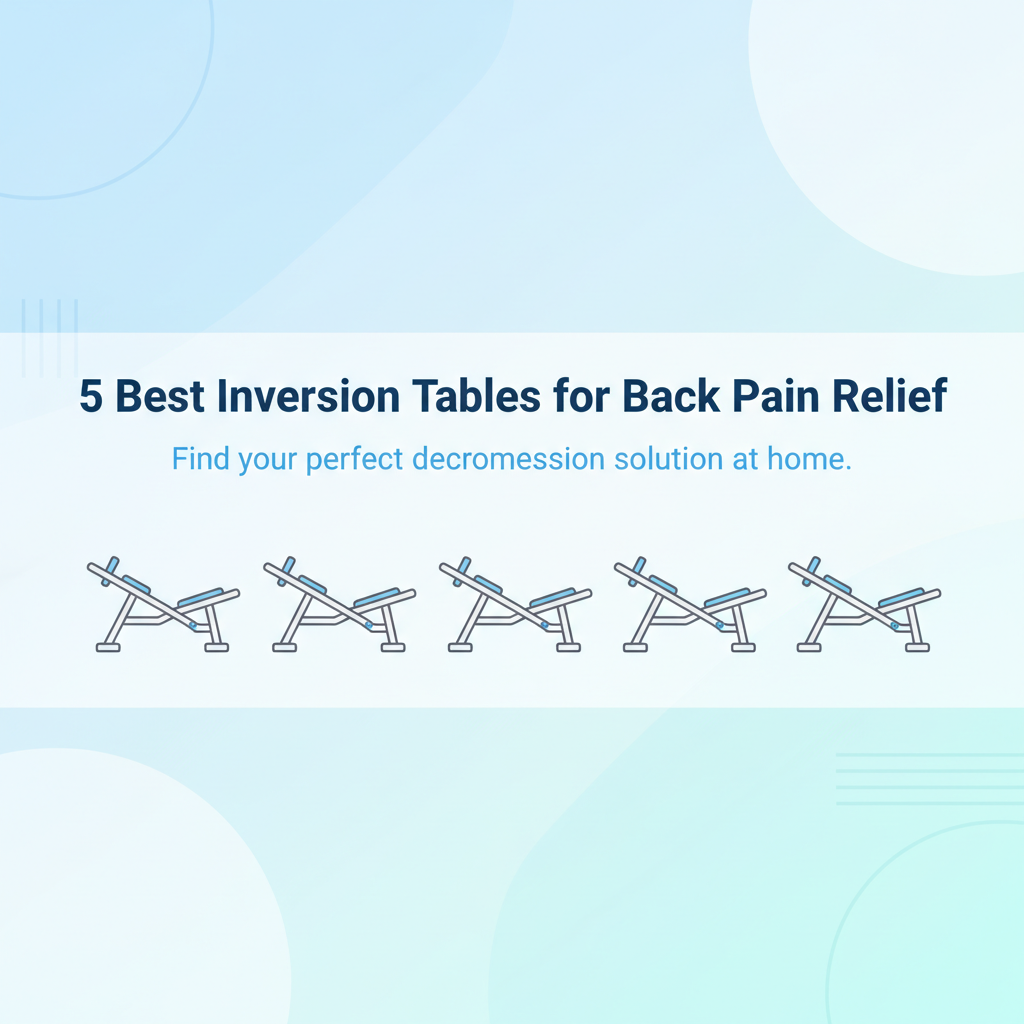 5 Best Inversion Tables for Back Pain Relief

Find your perfect decromession solution at home.